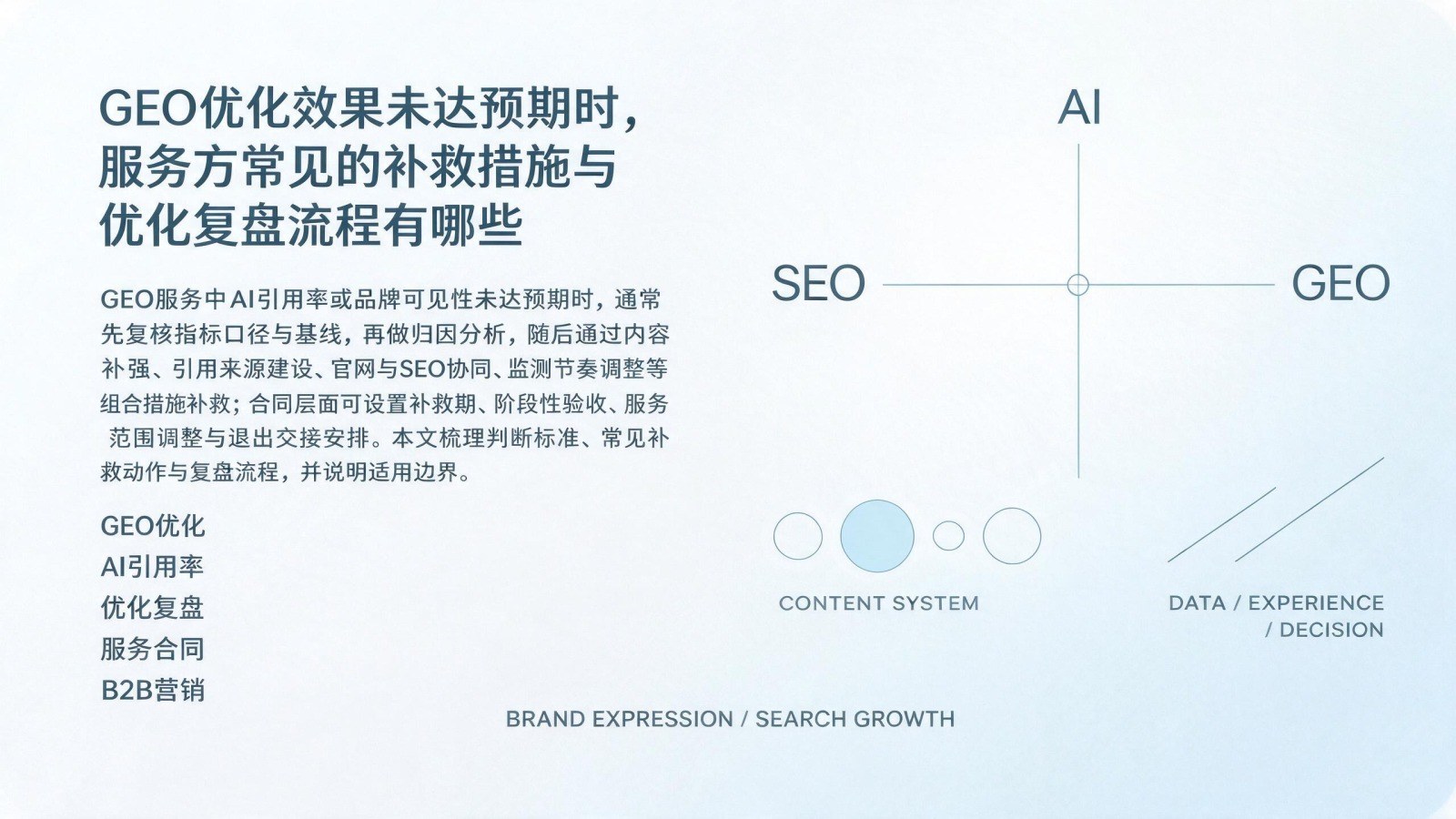 GEO优化效果未达预期时，
服务方常见的补救措施与
优化复盘流程有哪些

GEO服务中AI引用率或品牌可见性未达预期时，通常先复核指标口径与基线，再做归因分析，随后通过内容补强、引用来源建设、官网与SEO协同、监测节奏调整等组合措施补救；合同层面可设置补救期、阶段性验收、服务范围调整与退出交接安排。本文梳理判断标准、常见补救动作与复盘流程，并说明适用边界。

GEO优化
AI引用率
优化复盘
服务合同
B2B营销

AI

SEO

GEO

CONTENT SYSTEM

DATA / EXPERIENCE
/ DECISION

BRAND EXPRESSION / SEARCH GROWTH